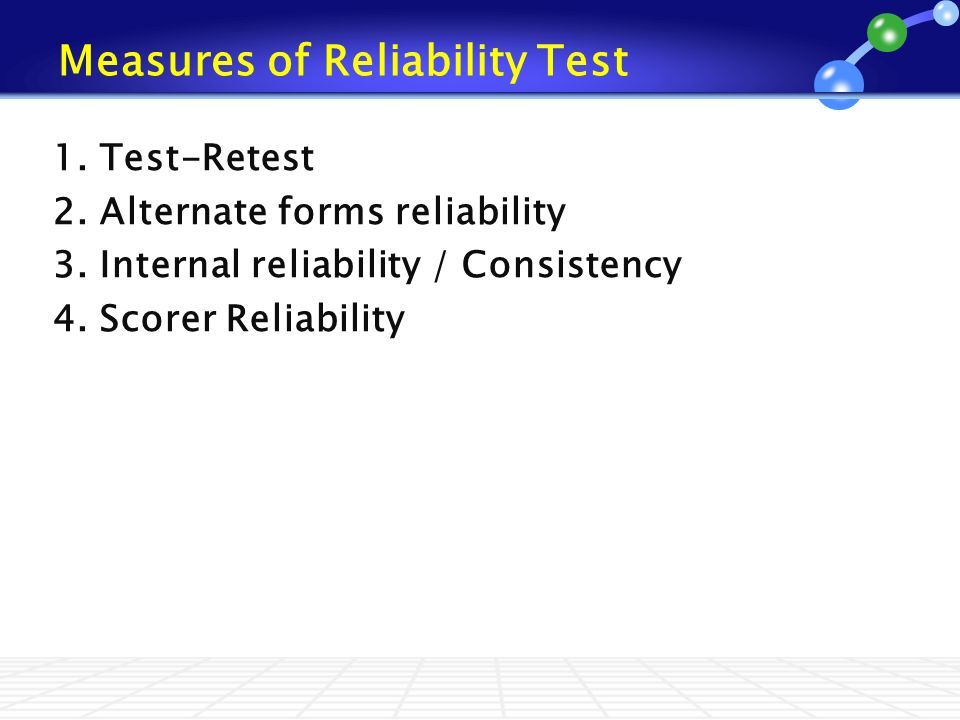 Measures of Reliability Test

1. Test-Retest
2. Alternate forms reliability
3. Internal reliability / Consistency
4. Scorer Reliability